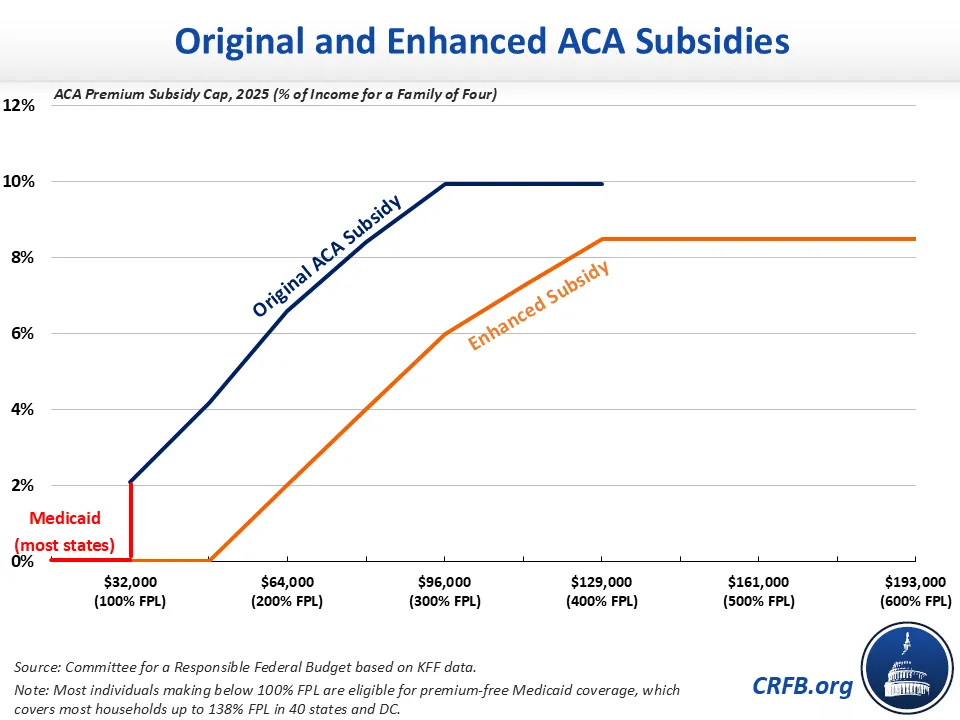 Original and Enhanced ACA Subsidies

ACA Premium Subsidy Cap, 2025 (% of Income for a Family of Four)

12%
10%
8%
6%
4%
2%
0%

Original ACA Subsidy

Enhanced Subsidy

Medicaid (most states)

$32,000 (100% FPL)
$64,000 (200% FPL)
$96,000 (300% FPL)
$129,000 (400% FPL)
$161,000 (500% FPL)
$193,000 (600% FPL)

Source: Committee for a Responsible Federal Budget based on KFF data.

Note: Most individuals making below 100% FPL are eligible for premium-free Medicaid coverage, which covers most households up to 138% FPL in 40 states and DC.

CRFB.org